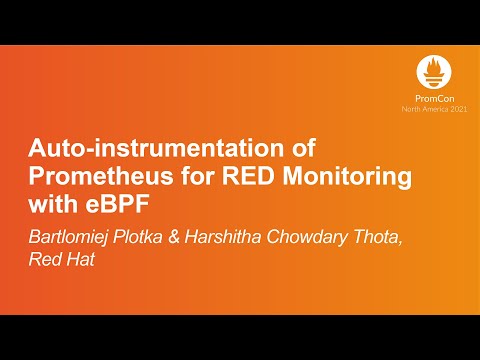 PromCon
North America 2021

Auto-instrumentation of Prometheus for RED Monitoring with eBPF

Bartlomiej Plotka & Harshitha Chowdary Thota, Red Hat